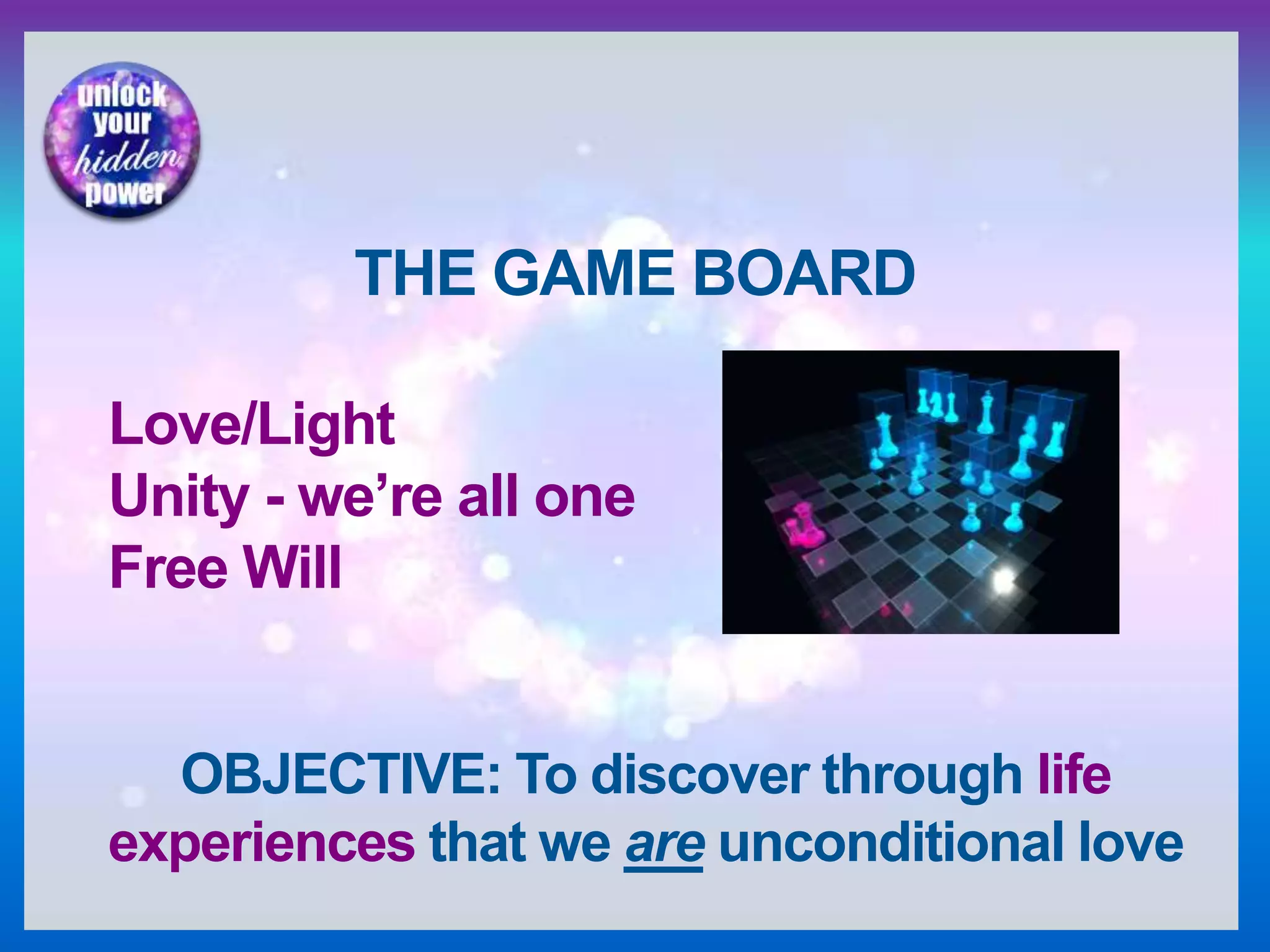 unlock your hidden power

THE GAME BOARD

Love/Light
Unity - we're all one
Free Will

OBJECTIVE: To discover through life experiences that we are unconditional love